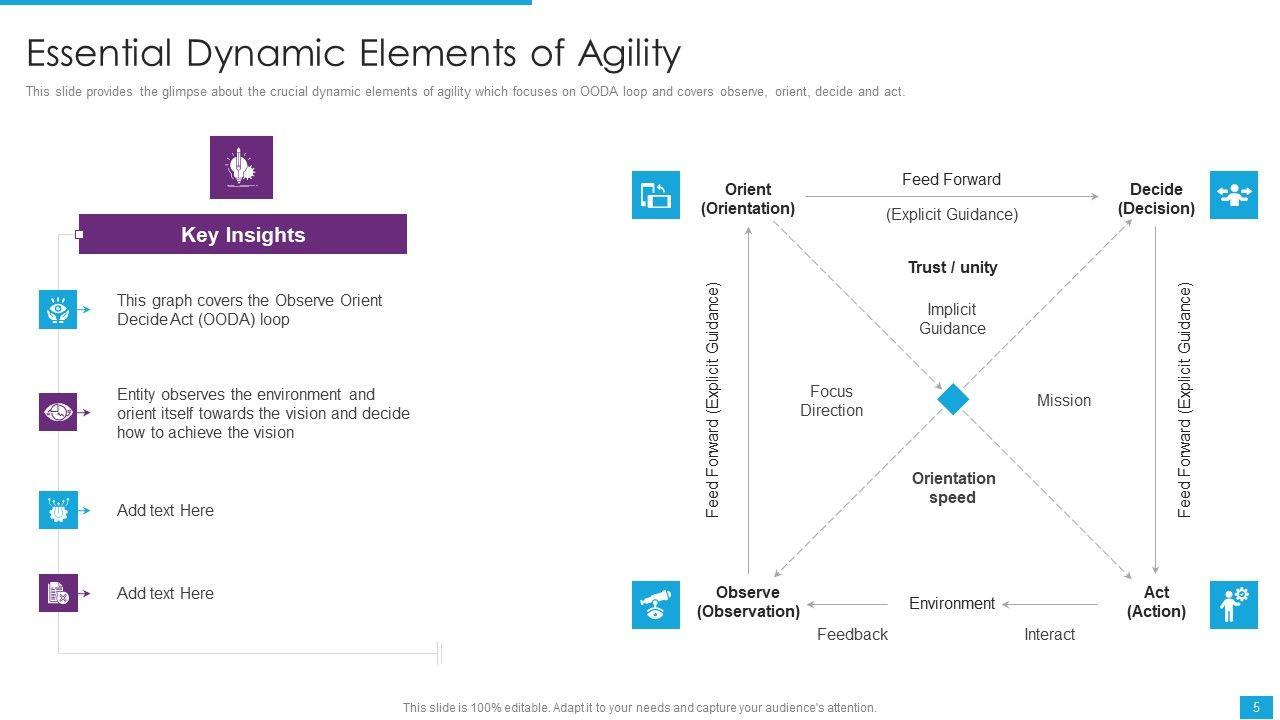 Essential Dynamic Elements of Agility

This slide provides the glimpse about the crucial dynamic elements of agility which focuses on OODA loop and covers observe, orient, decide and act.

Key Insights

This graph covers the Observe Orient Decide Act (OODA) loop

Entity observes the environment and orient itself towards the vision and decide how to achieve the vision

Add text Here

Add text Here

Orient (Orientation)

Feed Forward

(Explicit Guidance)

Decide (Decision)

Trust / unity

Implicit Guidance

Feed Forward (Explicit Guidance)

Focus Direction

Mission

Feed Forward (Explicit Guidance)

Orientation speed

Observe (Observation)

Environment

Act (Action)

Feedback

Interact

This slide is 100% editable. Adapt it to your needs and capture your audience's attention.

5